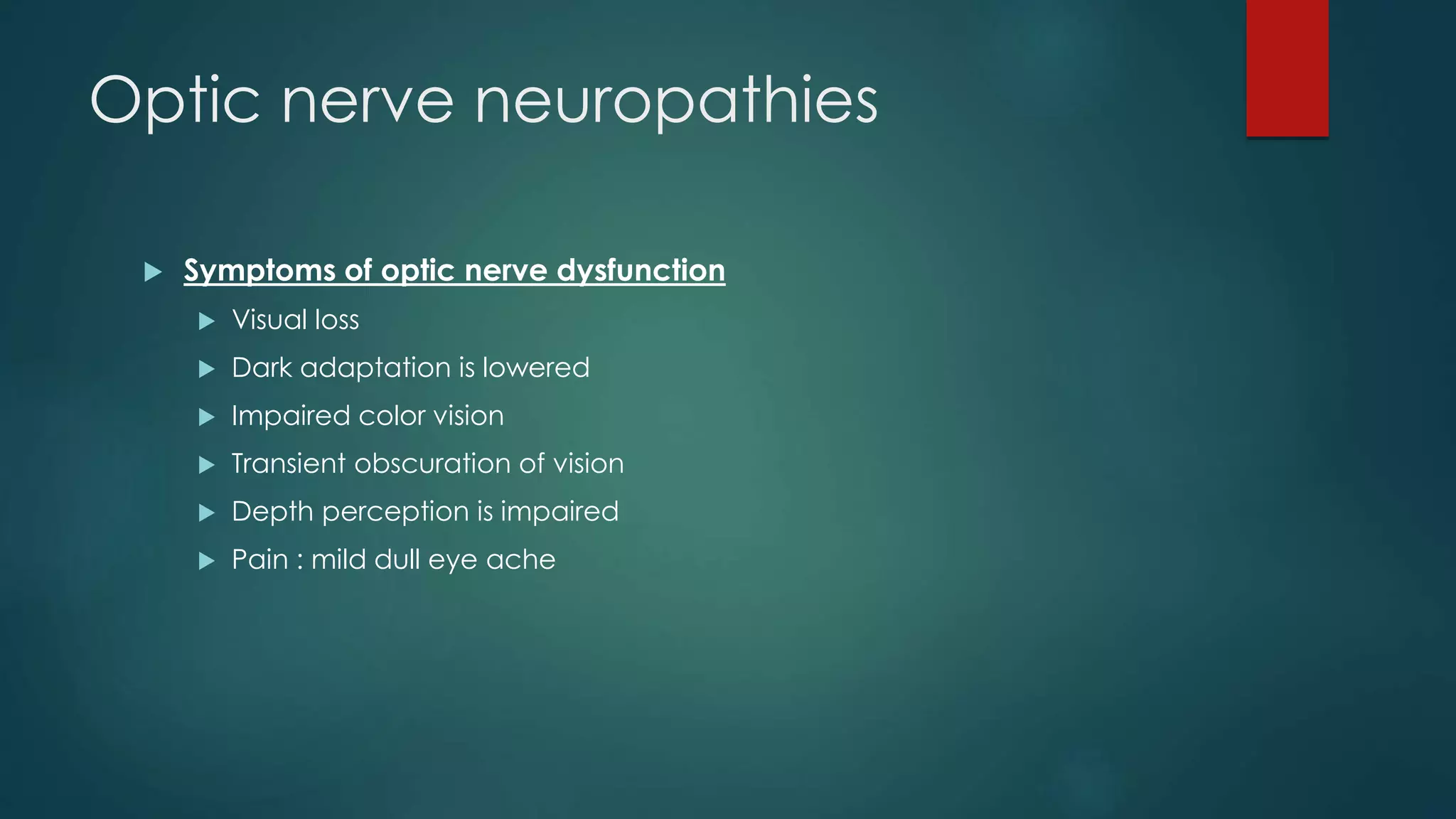 Optic nerve neuropathies

Symptoms of optic nerve dysfunction

Visual loss

Dark adaptation is lowered

Impaired color vision

Transient obscuration of vision

Depth perception is impaired

Pain : mild dull eye ache